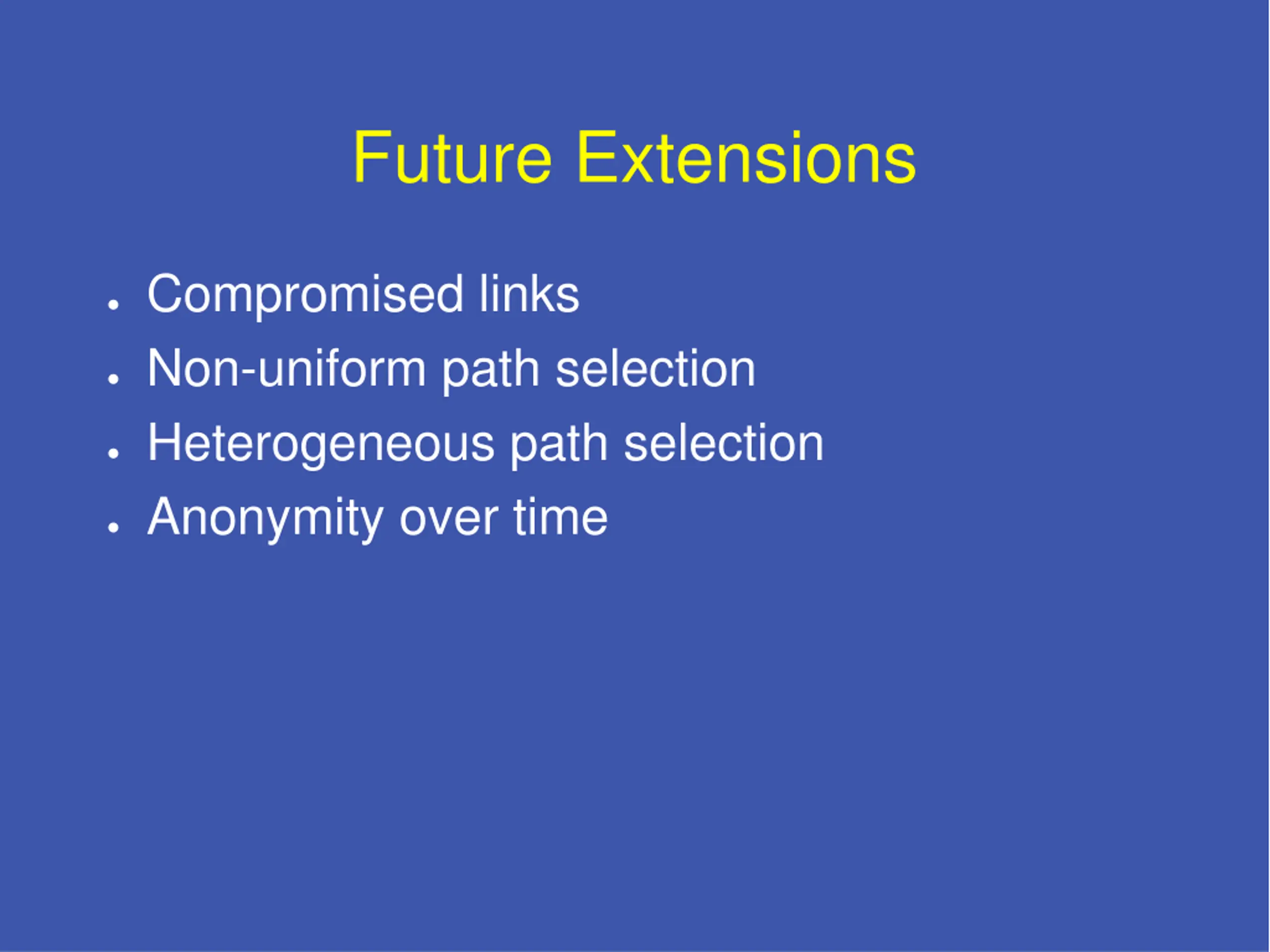 Future Extensions

- Compromised links
- Non-uniform path selection
- Heterogeneous path selection
- Anonymity over time